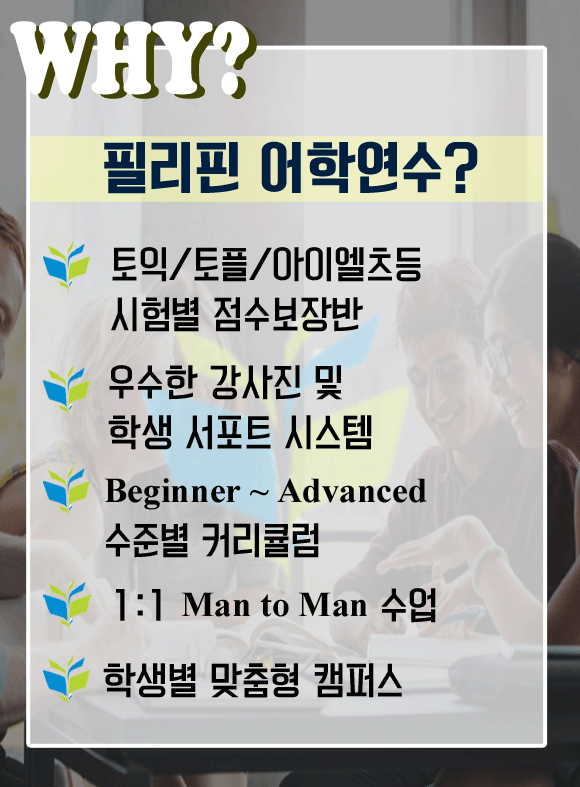 WHY?

필리핀 어학연수?

토익/토플/아이엘츠등 시험별 점수보장반

우수한 강사진 및 학생 서포트 시스템

Beginner ~ Advanced 수준별 커리큘럼

1:1 Man to Man 수업

학생별 맞춤형 캠퍼스